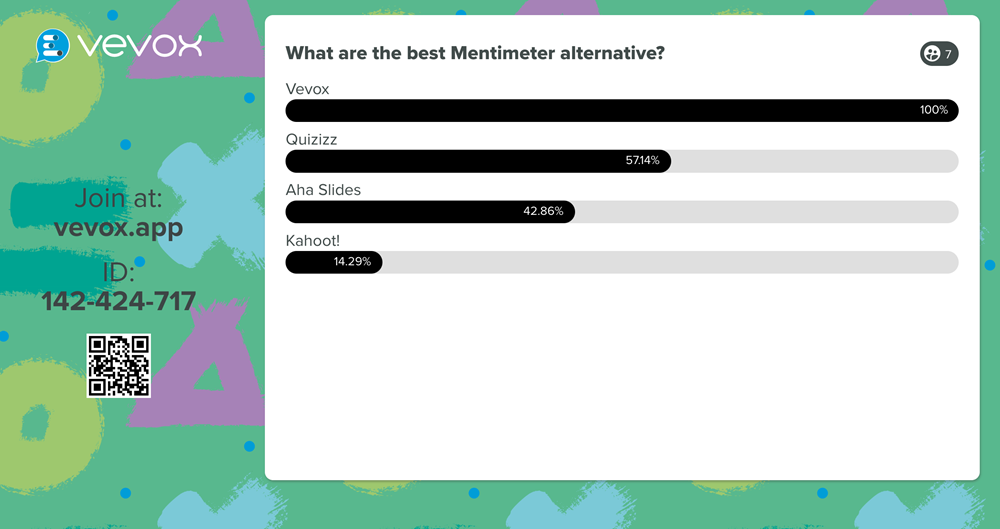 vevox

Join at:
vevox.app

ID:
142-424-717

What are the best Mentimeter alternative?

7

Vevox
100%

Quizizz
57.14%

Aha Slides
42.86%

Kahoot!
14.29%